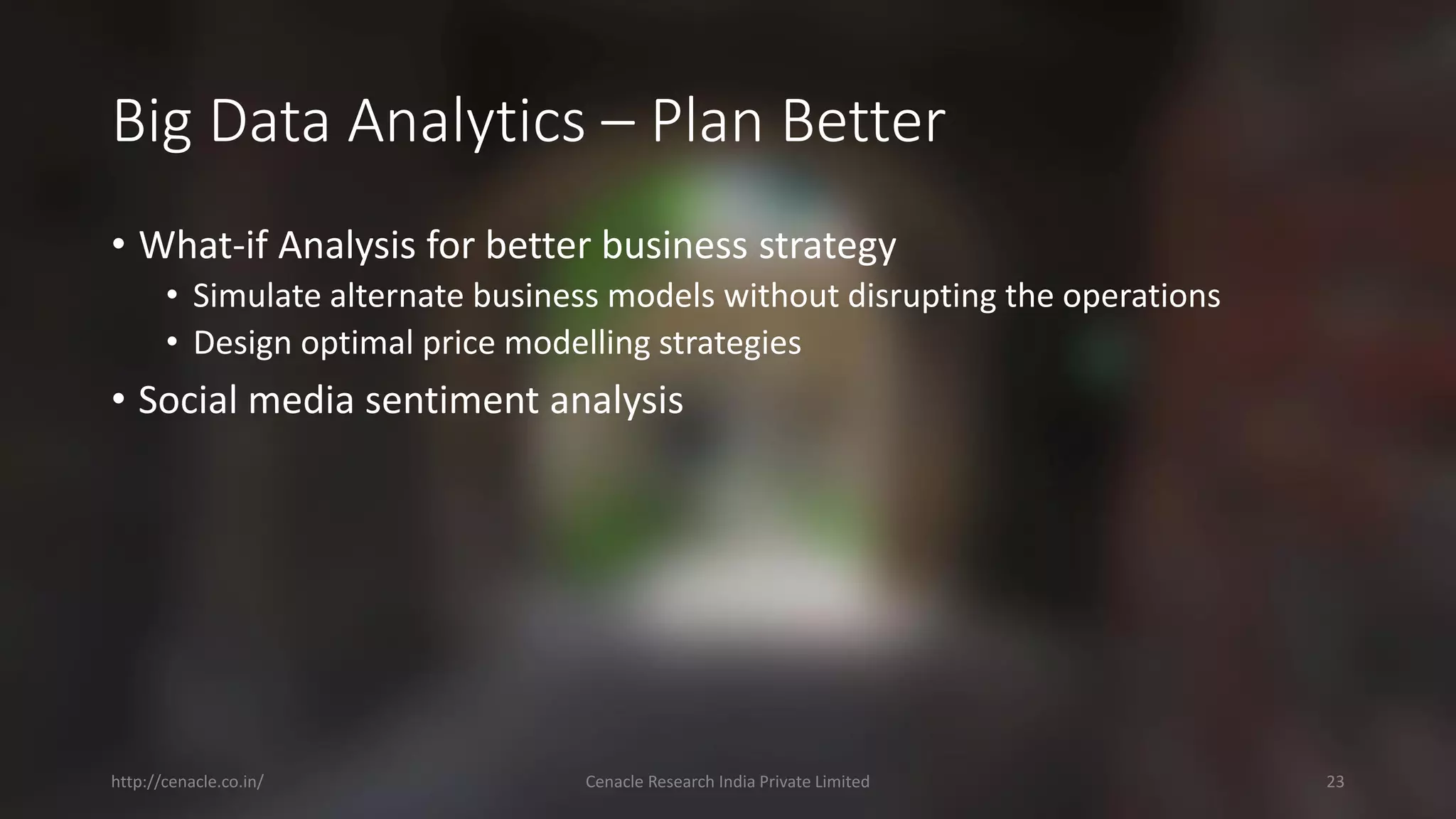 Big Data Analytics – Plan Better

• What-if Analysis for better business strategy
  • Simulate alternate business models without disrupting the operations
  • Design optimal price modelling strategies
• Social media sentiment analysis

http://cenacle.co.in/

Cenacle Research India Private Limited

23